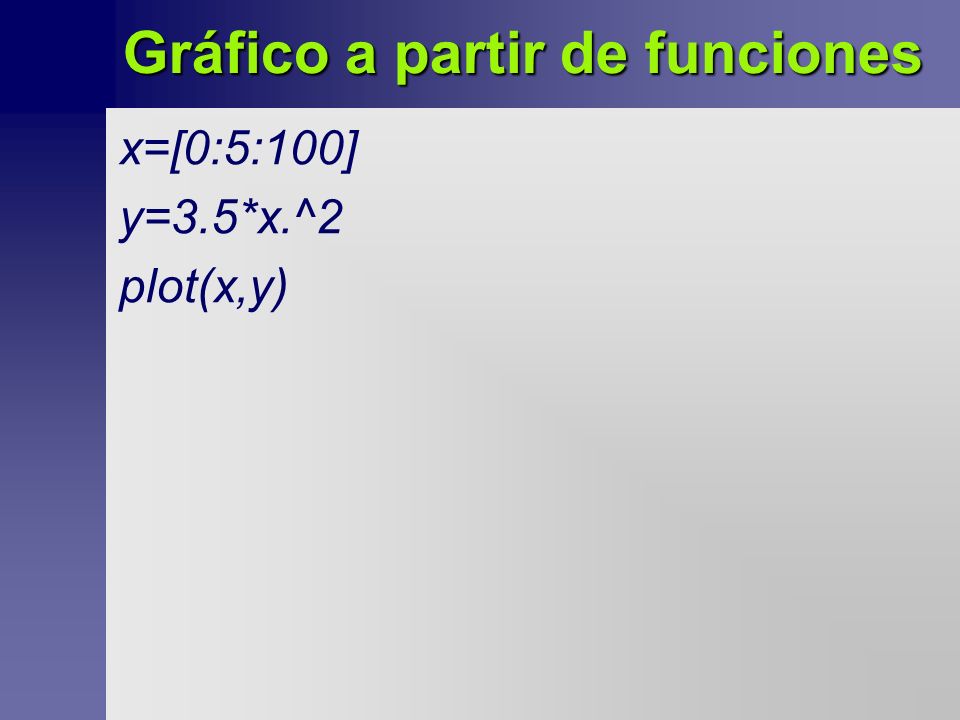 Gráfico a partir de funciones

x=[0:5:100]
y=3.5*x.^2
plot(x,y)